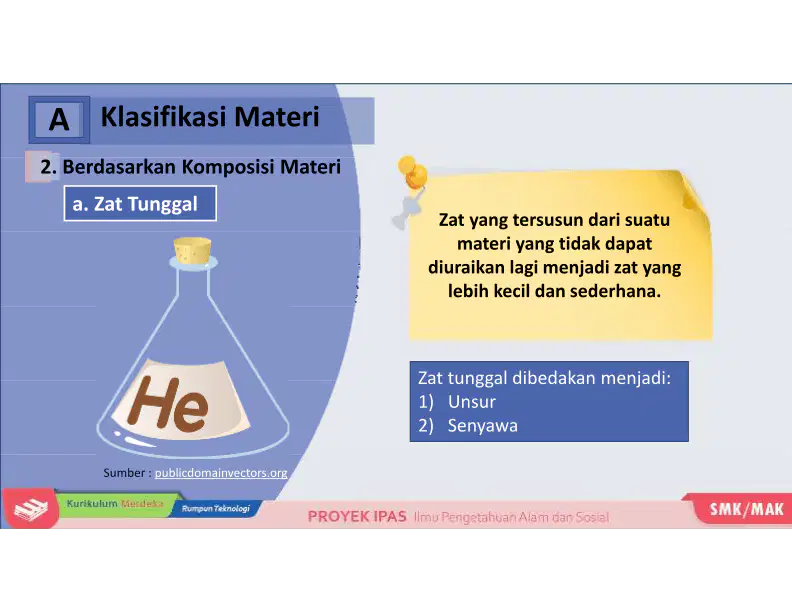 A Klasifikasi Materi

2. Berdasarkan Komposisi Materi

a. Zat Tunggal

He

Sumber : publicdomainvectors.org

Zat yang tersusun dari suatu materi yang tidak dapat diuraikan lagi menjadi zat yang lebih kecil dan sederhana.

Zat tunggal dibedakan menjadi:
1) Unsur
2) Senyawa

Kurikulum Merdeka Rumpun Teknologi PROYEK IPAS Ilmu Pengetahuan Alam dan Sosial SMK/MAK